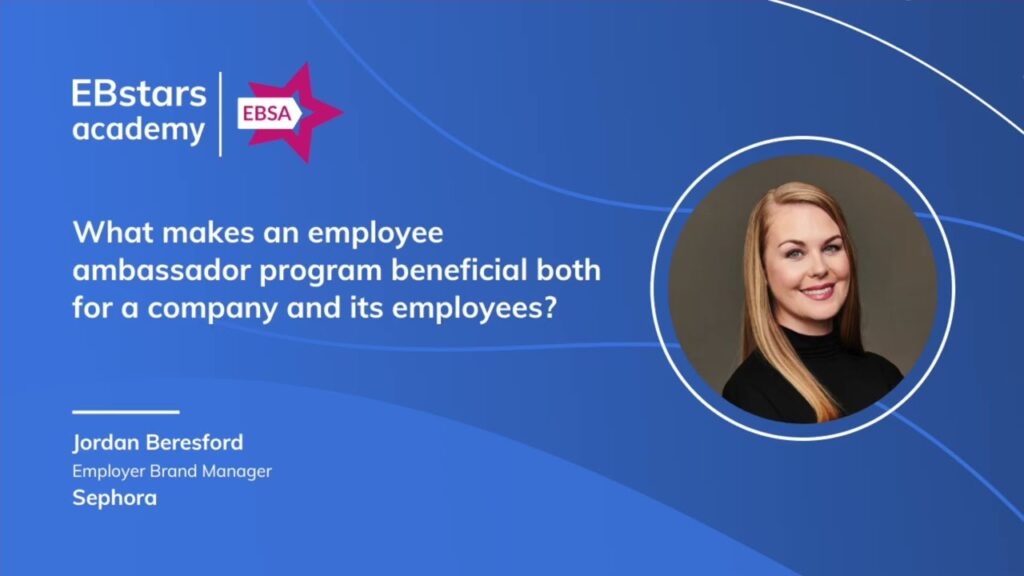 EBstars academy

EBSA

What makes an employee ambassador program beneficial both for a company and its employees?

Jordan Beresford
Employer Brand Manager
Sephora